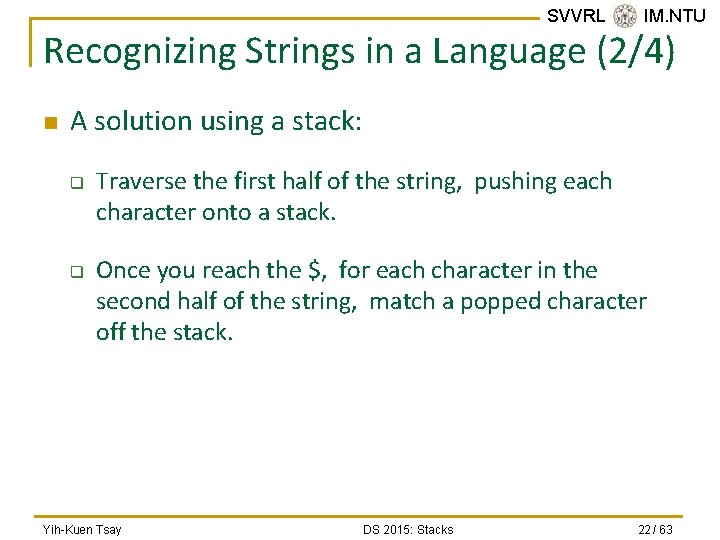 SVVRL IM.NTU

Recognizing Strings in a Language (2/4)

A solution using a stack:

Traverse the first half of the string, pushing each character onto a stack.

Once you reach the \$, for each character in the second half of the string, match a popped character off the stack.

Yih-Kuen Tsay DS 2015: Stacks 22 / 63